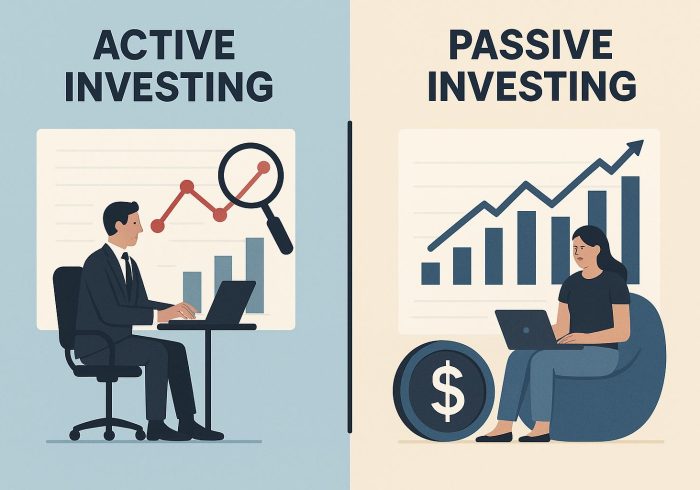 ACTIVE INVESTING

PASSIVE INVESTING

$